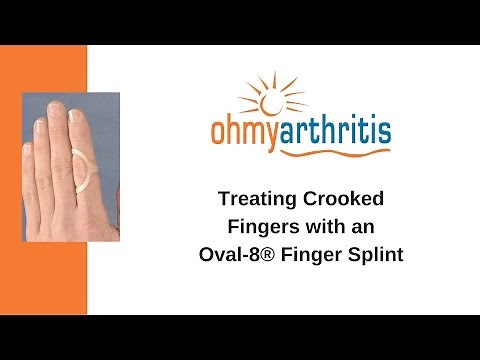 ohmyarthritis

Treating Crooked Fingers with an Oval-8® Finger Splint